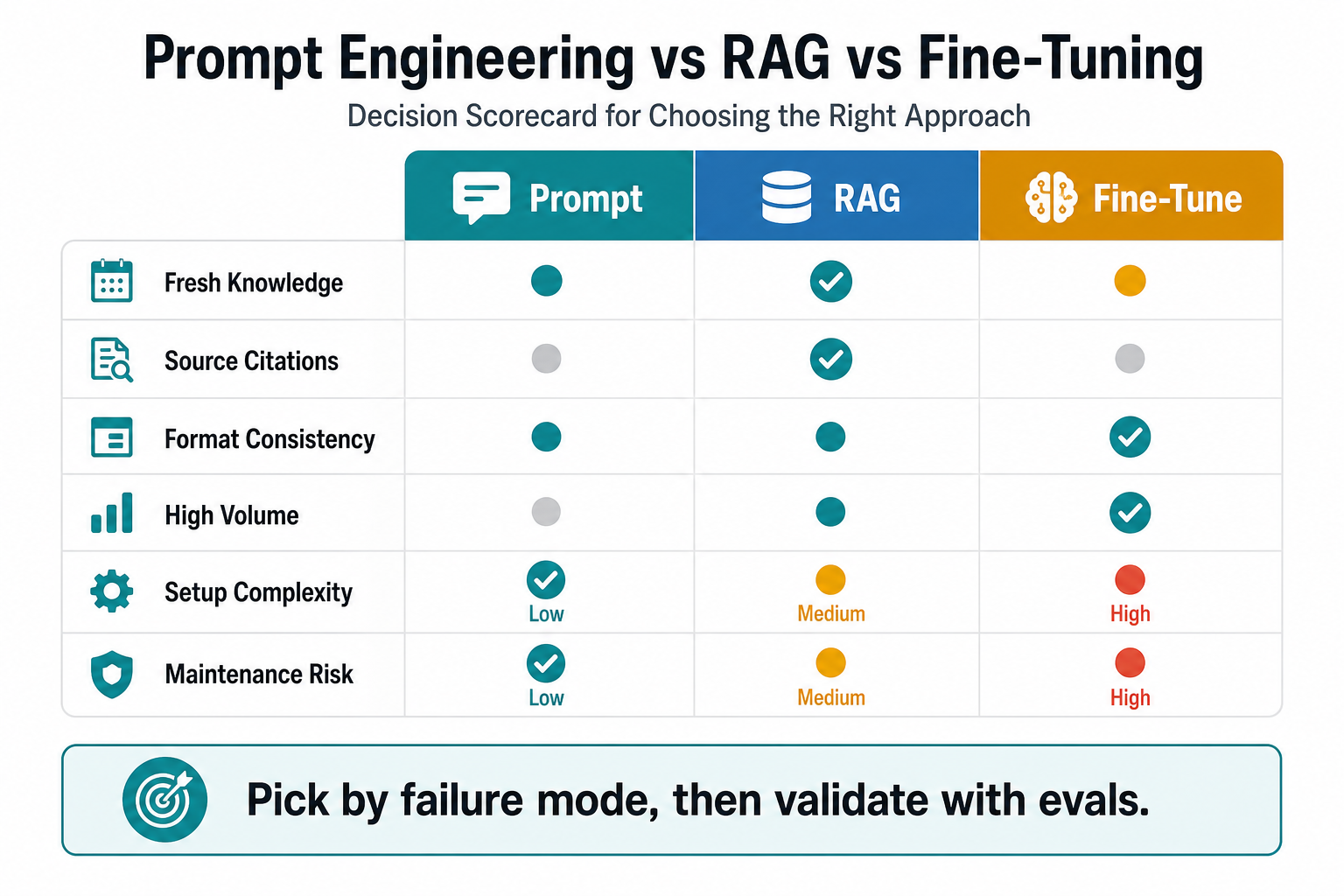 Prompt Engineering vs RAG vs Fine-Tuning

Decision Scorecard for Choosing the Right Approach

| | Prompt | RAG | Fine-Tune |
|---|---|---|---|
| Fresh Knowledge | | | |
| Source Citations | | | |
| Format Consistency | | | |
| High Volume | | | |
| Setup Complexity | Low | Medium | High |
| Maintenance Risk | Low | Medium | High |

Pick by failure mode, then validate with evals.